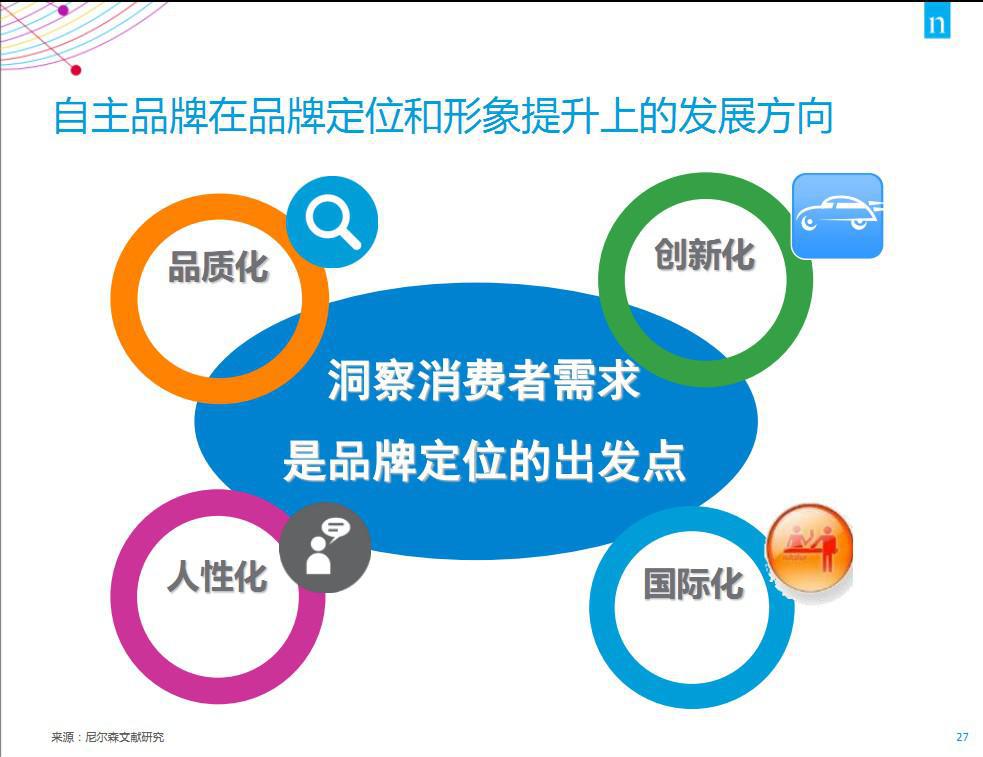 n

自主品牌在品牌定位和形象提升上的发展方向

品质化

创新化

洞察消费者需求
是品牌定位的出发点

人性化

国际化

来源：尼尔森文献研究

27